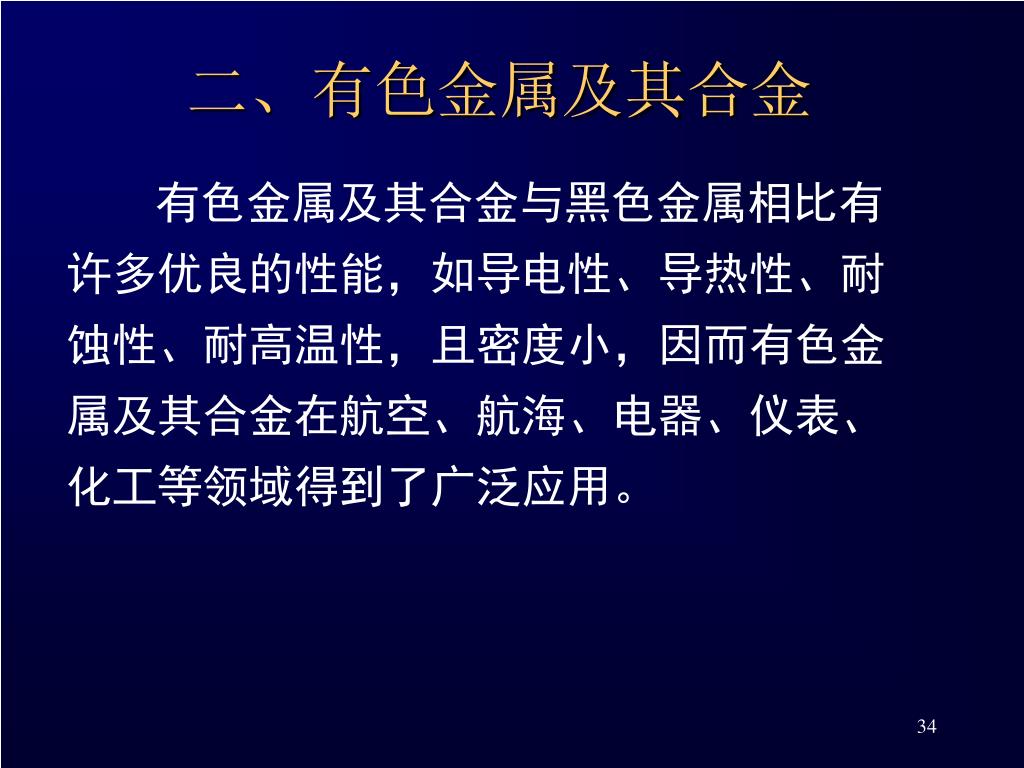 二、有色金属及其合金

有色金属及其合金与黑色金属相比有许多优良的性能，如导电性、导热性、耐蚀性、耐高温性，且密度小，因而有色金属及其合金在航空、航海、电器、仪表、化工等领域得到了广泛应用。

34